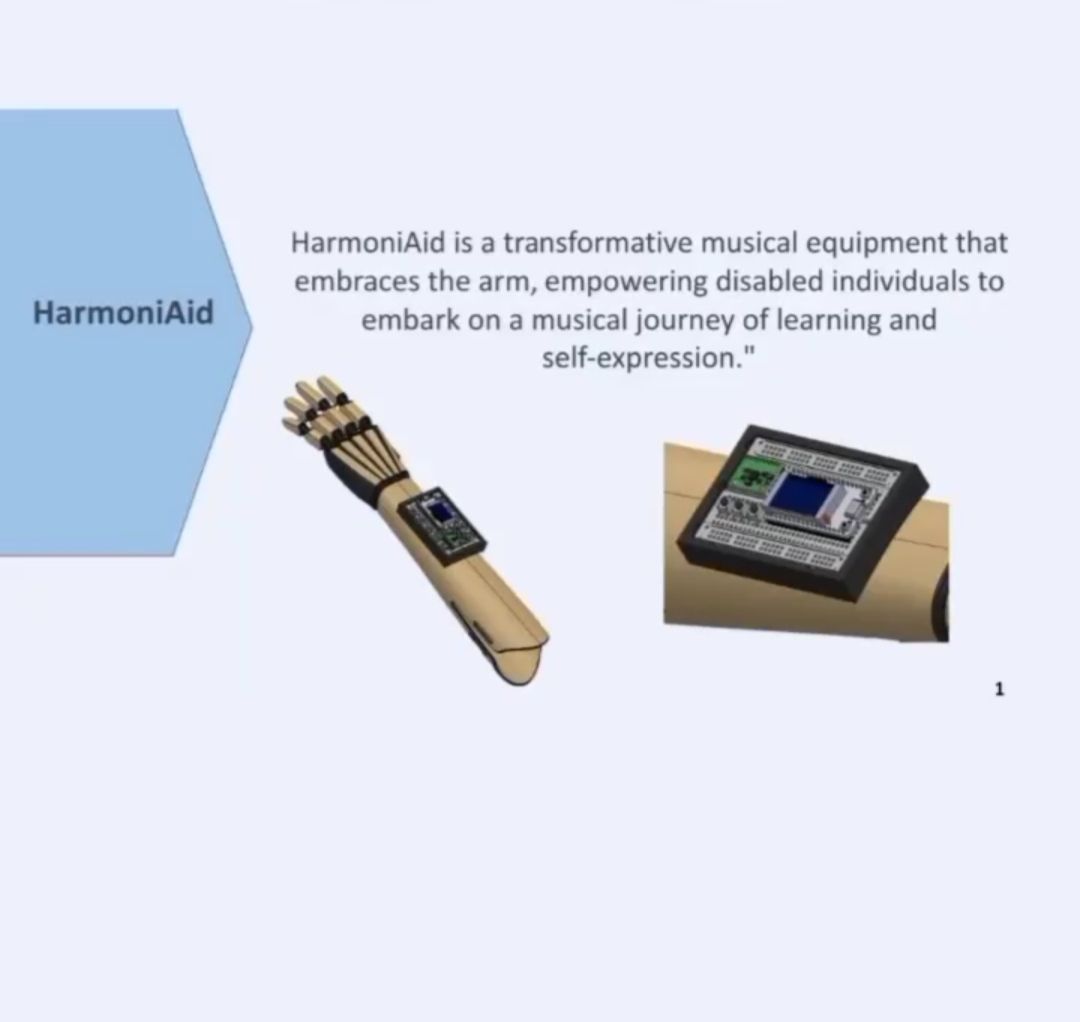 HarmoniAid

HarmoniAid is a transformative musical equipment that embraces the arm, empowering disabled individuals to embark on a musical journey of learning and self-expression."

1